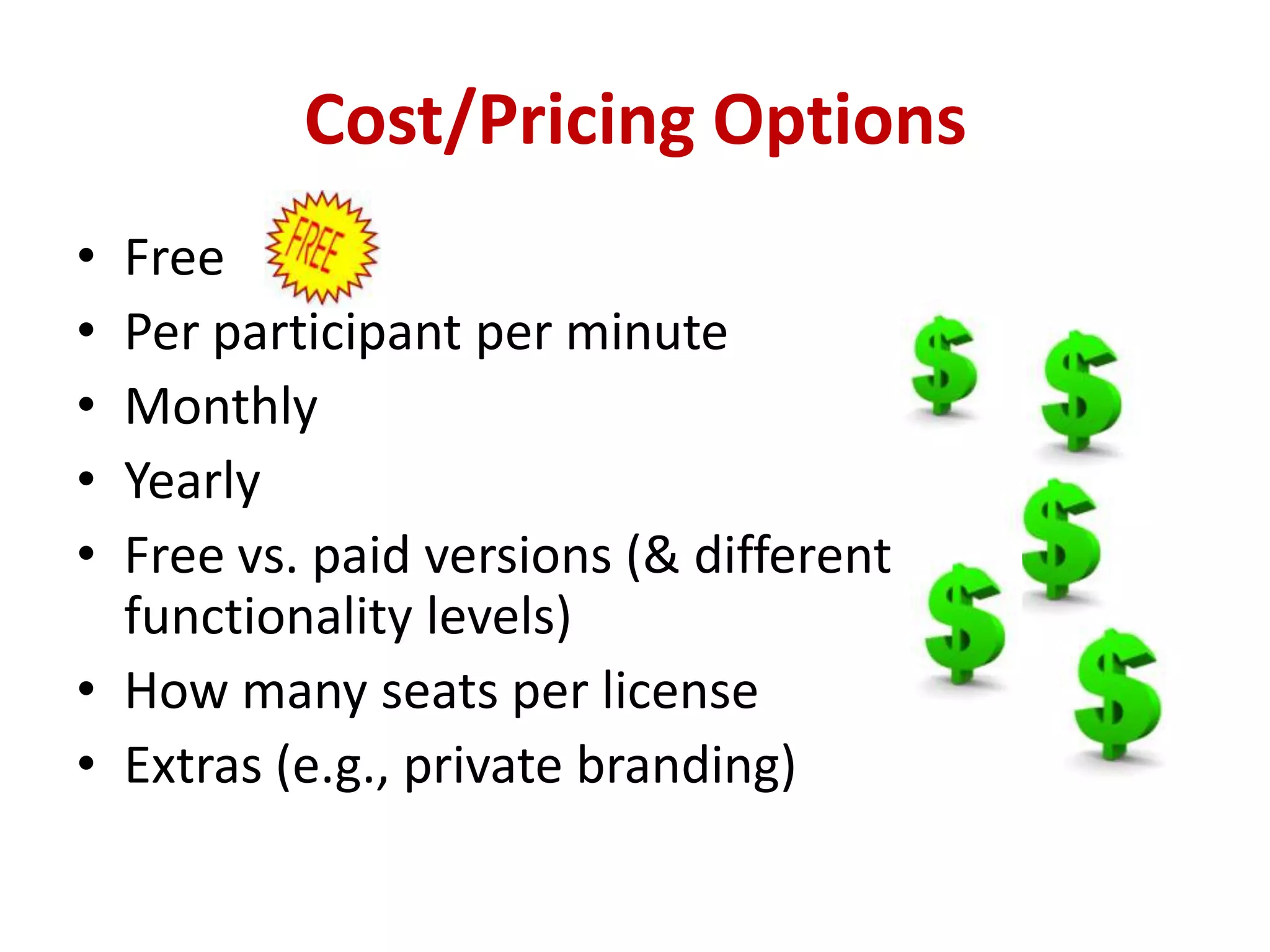 Cost/Pricing Options

• Free FREE
• Per participant per minute
• Monthly
• Yearly
• Free vs. paid versions (& different functionality levels)
• How many seats per license
• Extras (e.g., private branding)